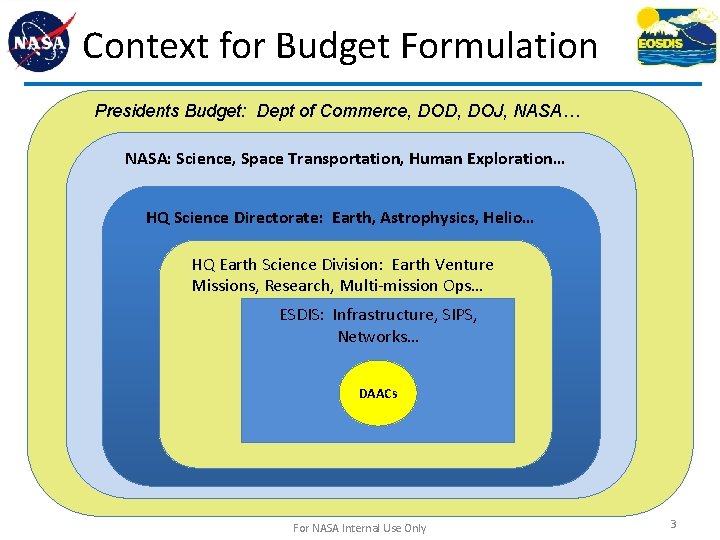 NASA

Context for Budget Formulation

EOSDIS

Presidents Budget: Dept of Commerce, DOD, DOJ, NASA…

NASA: Science, Space Transportation, Human Exploration…

HQ Science Directorate: Earth, Astrophysics, Helio…

HQ Earth Science Division: Earth Venture Missions, Research, Multi-mission Ops…

ESDIS: Infrastructure, SIPS, Networks…

DAACs

For NASA Internal Use Only

3